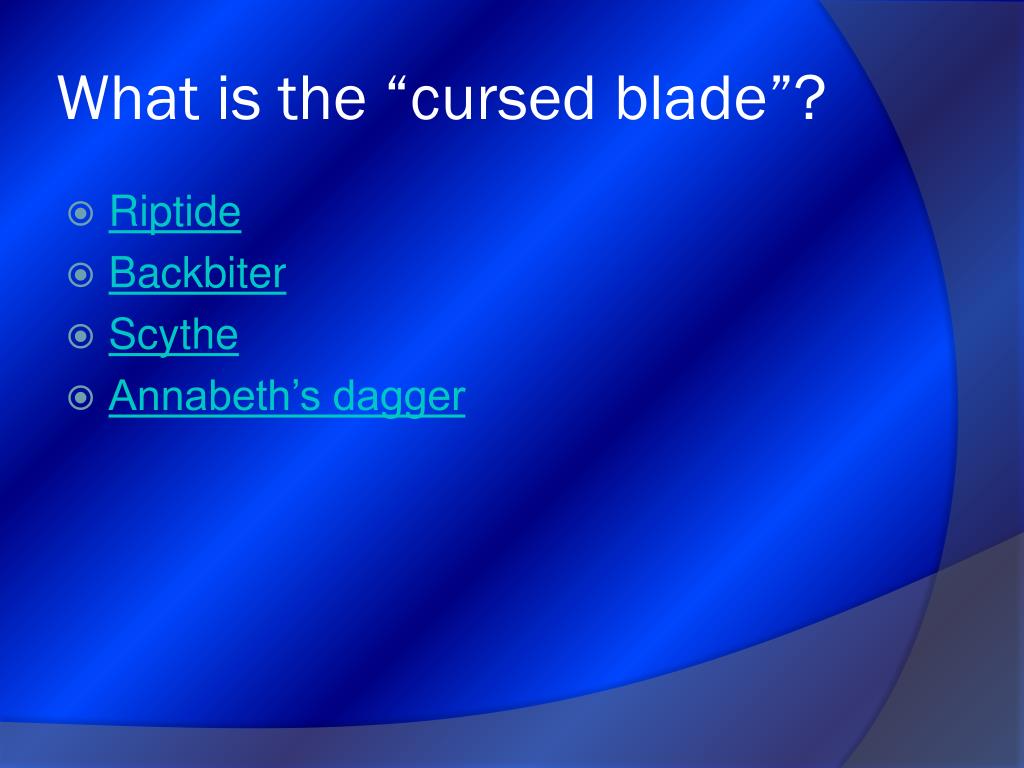 What is the “cursed blade”?

Riptide
Backbiter
Scythe
Annabeth’s dagger